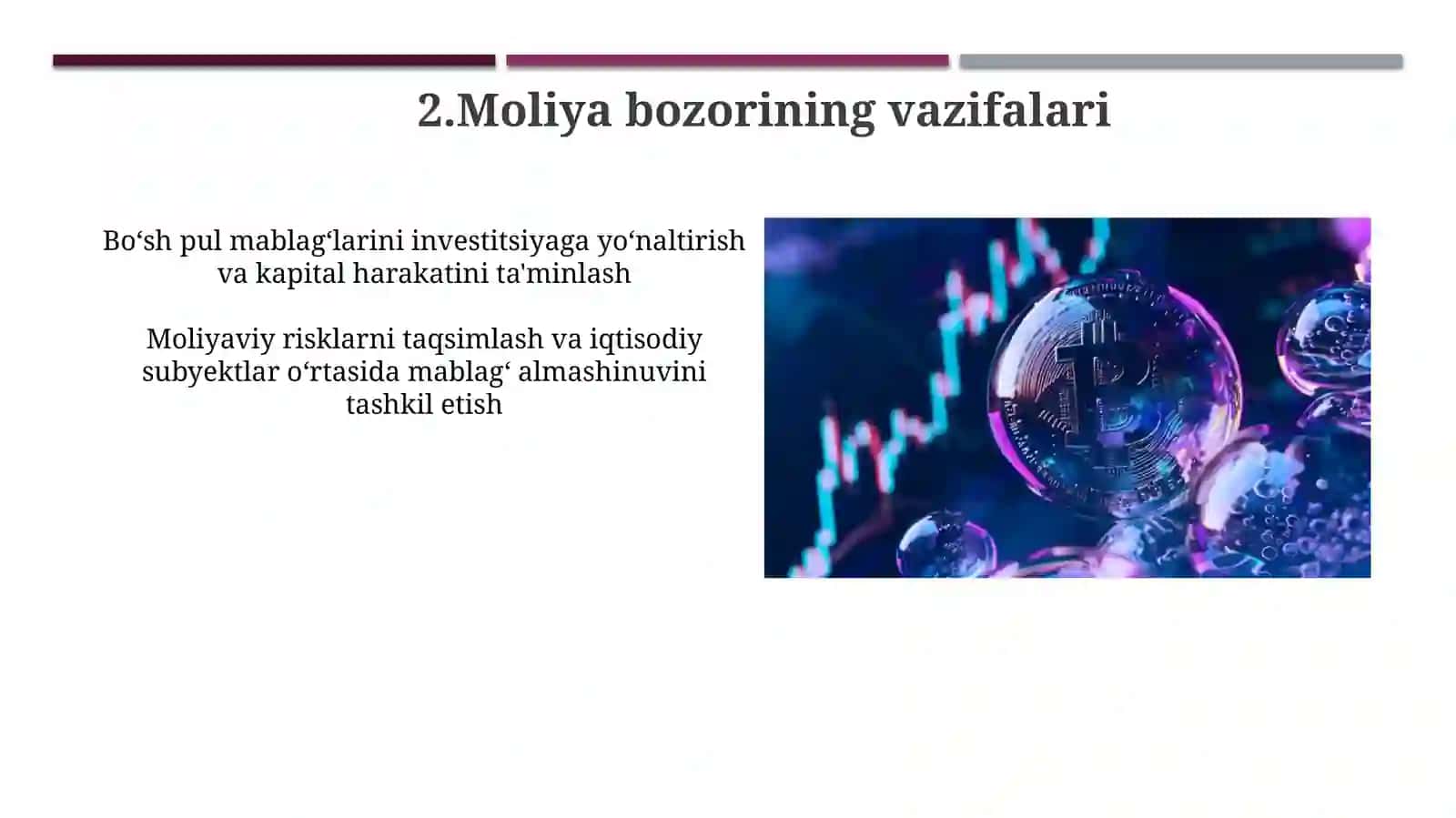 2.Moliya bozorining vazifalari

Bo‘sh pul mablag‘larini investitsiyaga yo‘naltirish va kapital harakatini ta'minlash

Moliyaviy risklarni taqsimlash va iqtisodiy subyektlar o‘rtasida mablag‘ almashinuvini tashkil etish